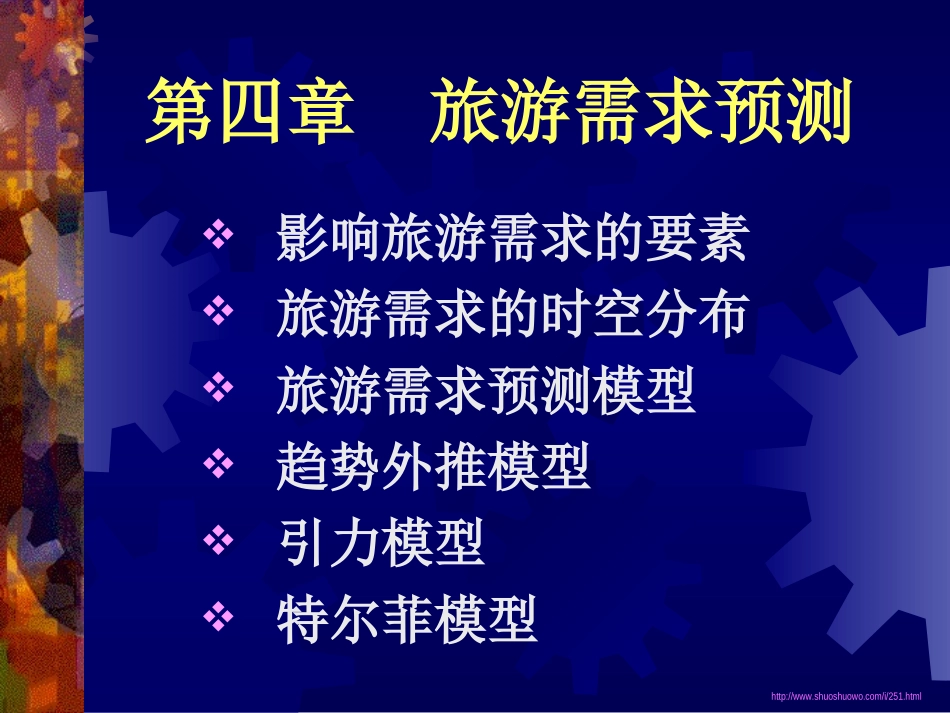 第四章　旅游需求预测

❖ 影响旅游需求的要素
❖ 旅游需求的时空分布
❖ 旅游需求预测模型
❖ 趋势外推模型
❖ 引力模型
❖ 特尔菲模型

http://www.shuoshuowo.com/i/251.html